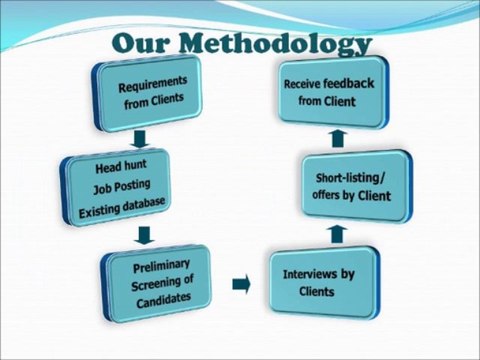 Our Methodology

Requirements from Clients

Head hunt
Job Posting
Existing database

Preliminary Screening of Candidates

Interviews by Clients

Short-listing/ offers by Client

Receive feedback from Client